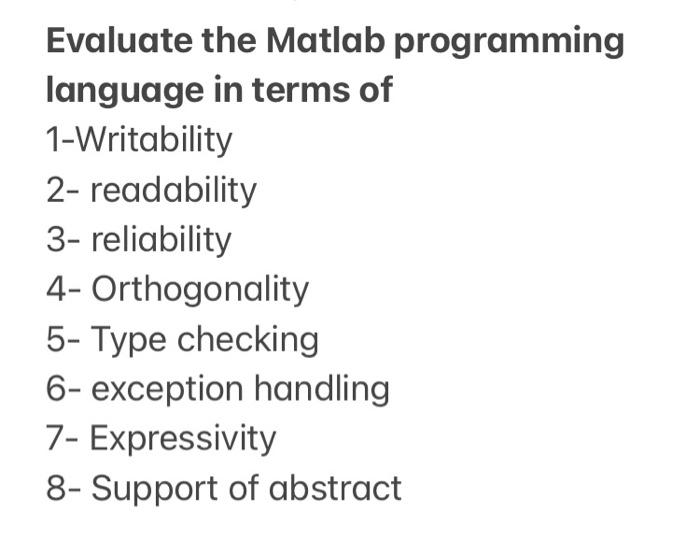 Evaluate the Matlab programming language in terms of
1-Writability
2- readability
3- reliability
4- Orthogonality
5- Type checking
6- exception handling
7- Expressivity
8- Support of abstract